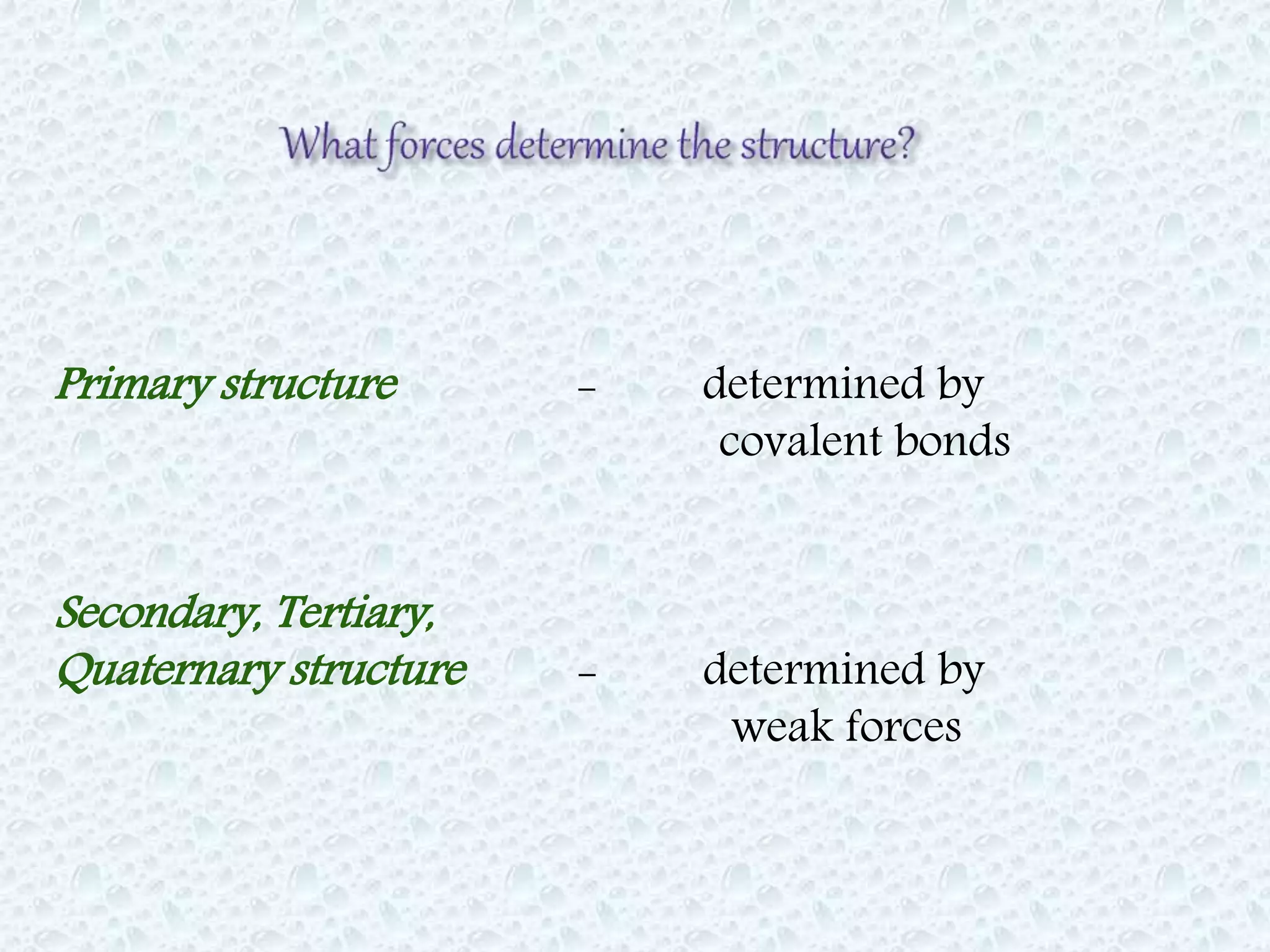 What forces determine the structure?

Primary structure – determined by covalent bonds

Secondary, Tertiary, Quaternary structure – determined by weak forces